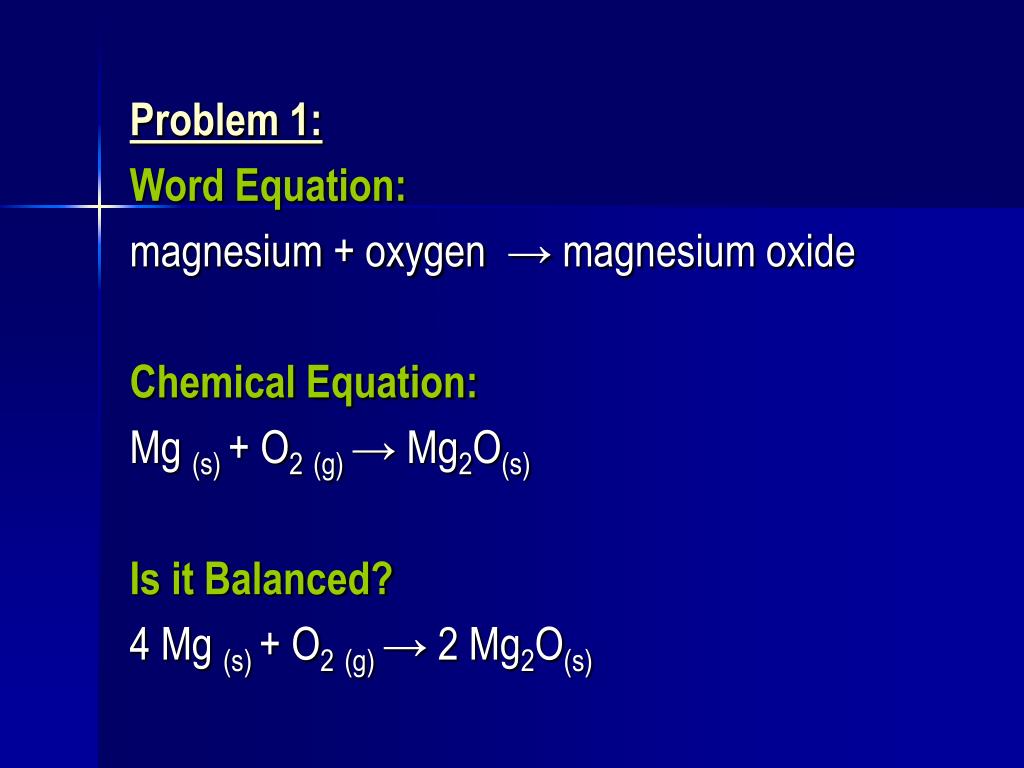 Problem 1:
Word Equation:
magnesium + oxygen → magnesium oxide

Chemical Equation:
$Mg_{(s)} + O_{2\,(g)} \rightarrow Mg_2O_{(s)}$

Is it Balanced?
$4\,Mg_{(s)} + O_{2\,(g)} \rightarrow 2\,Mg_2O_{(s)}$